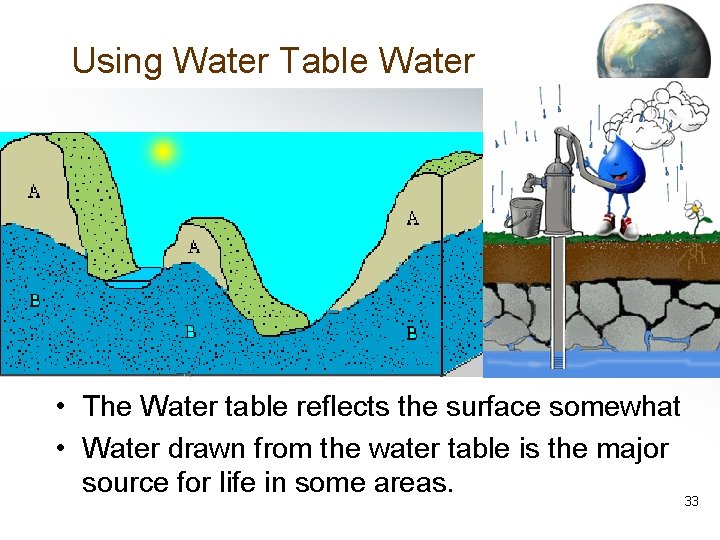 Using Water Table Water

A
A
A
B
B
B

• The Water table reflects the surface somewhat
• Water drawn from the water table is the major source for life in some areas.

33